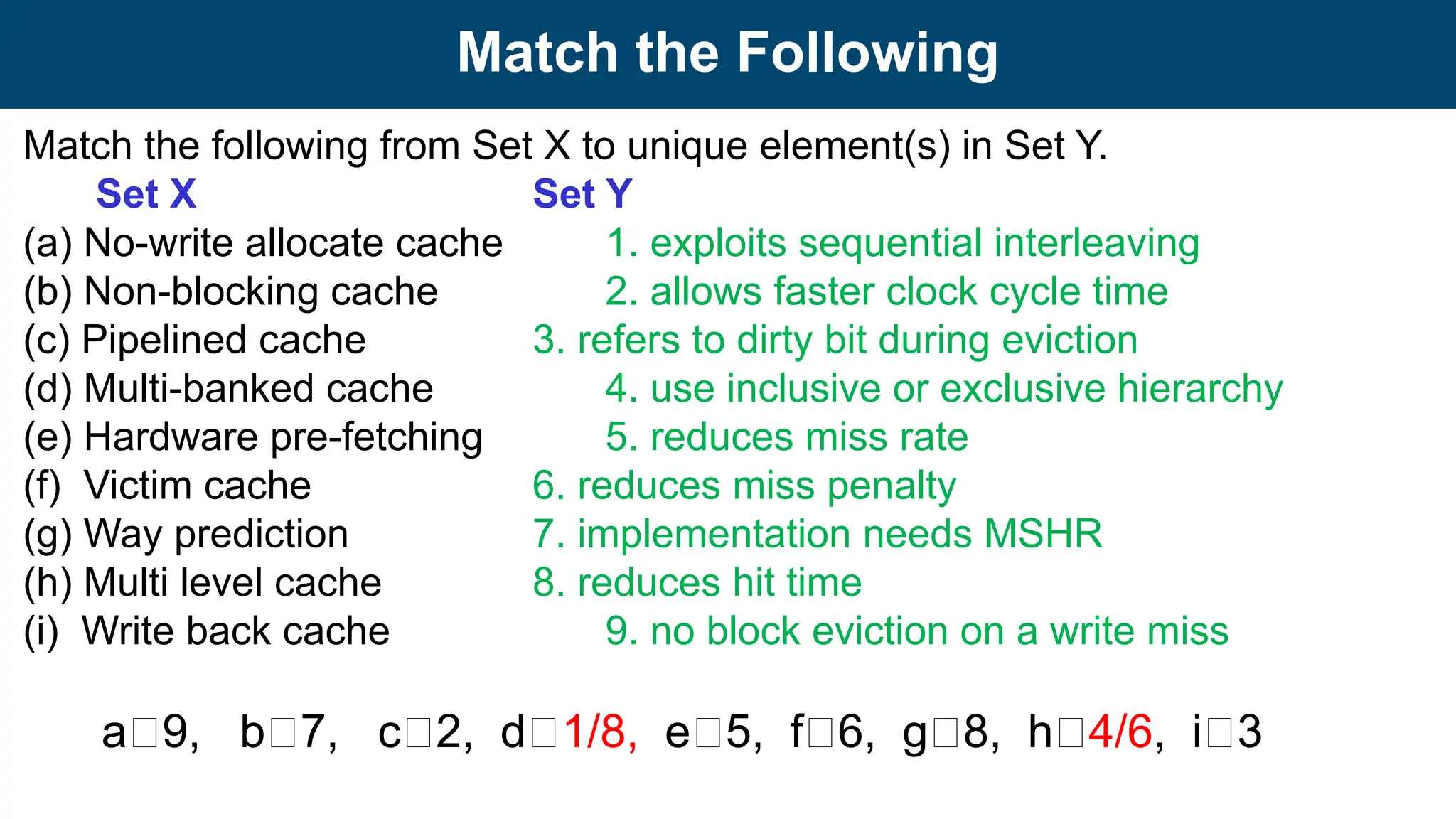 Match the Following

Match the following from Set X to unique element(s) in Set Y.

Set X
(a) No-write allocate cache
(b) Non-blocking cache
(c) Pipelined cache
(d) Multi-banked cache
(e) Hardware pre-fetching
(f) Victim cache
(g) Way prediction
(h) Multi level cache
(i) Write back cache

Set Y
1. exploits sequential interleaving
2. allows faster clock cycle time
3. refers to dirty bit during eviction
4. use inclusive or exclusive hierarchy
5. reduces miss rate
6. reduces miss penalty
7. implementation needs MSHR
8. reduces hit time
9. no block eviction on a write miss

a□9, b□7, c□2, d□1/8, e□5, f□6, g□8, h□4/6, i□3